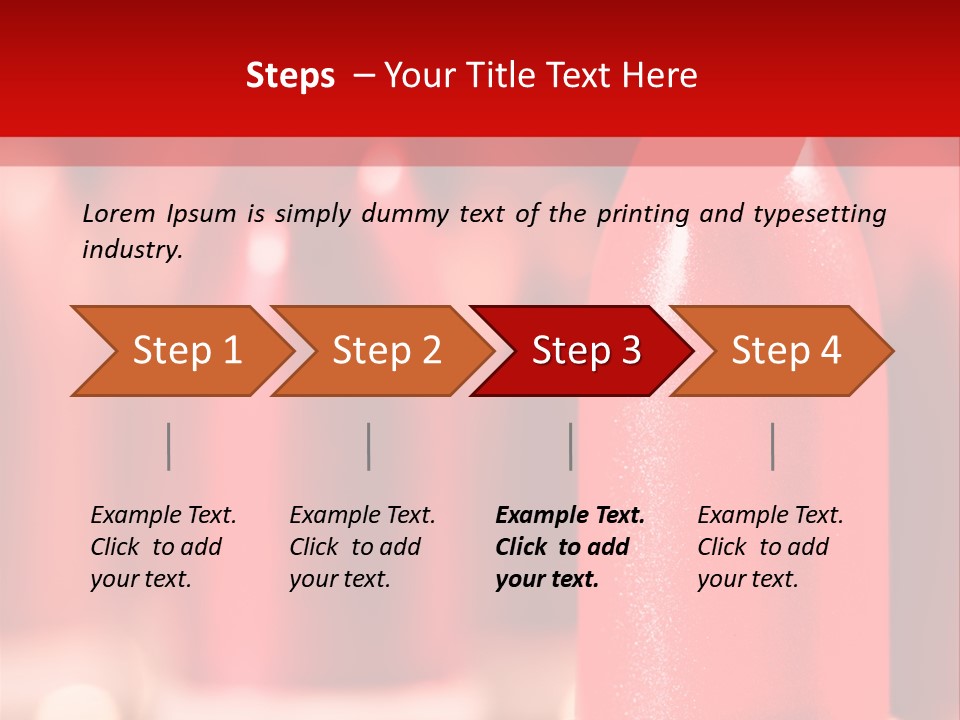 Steps – Your Title Text Here

Lorem Ipsum is simply dummy text of the printing and typesetting industry.

Step 1

Step 2

Step 3

Step 4

Example Text. Click to add your text.

Example Text. Click to add your text.

Example Text. Click to add your text.

Example Text. Click to add your text.